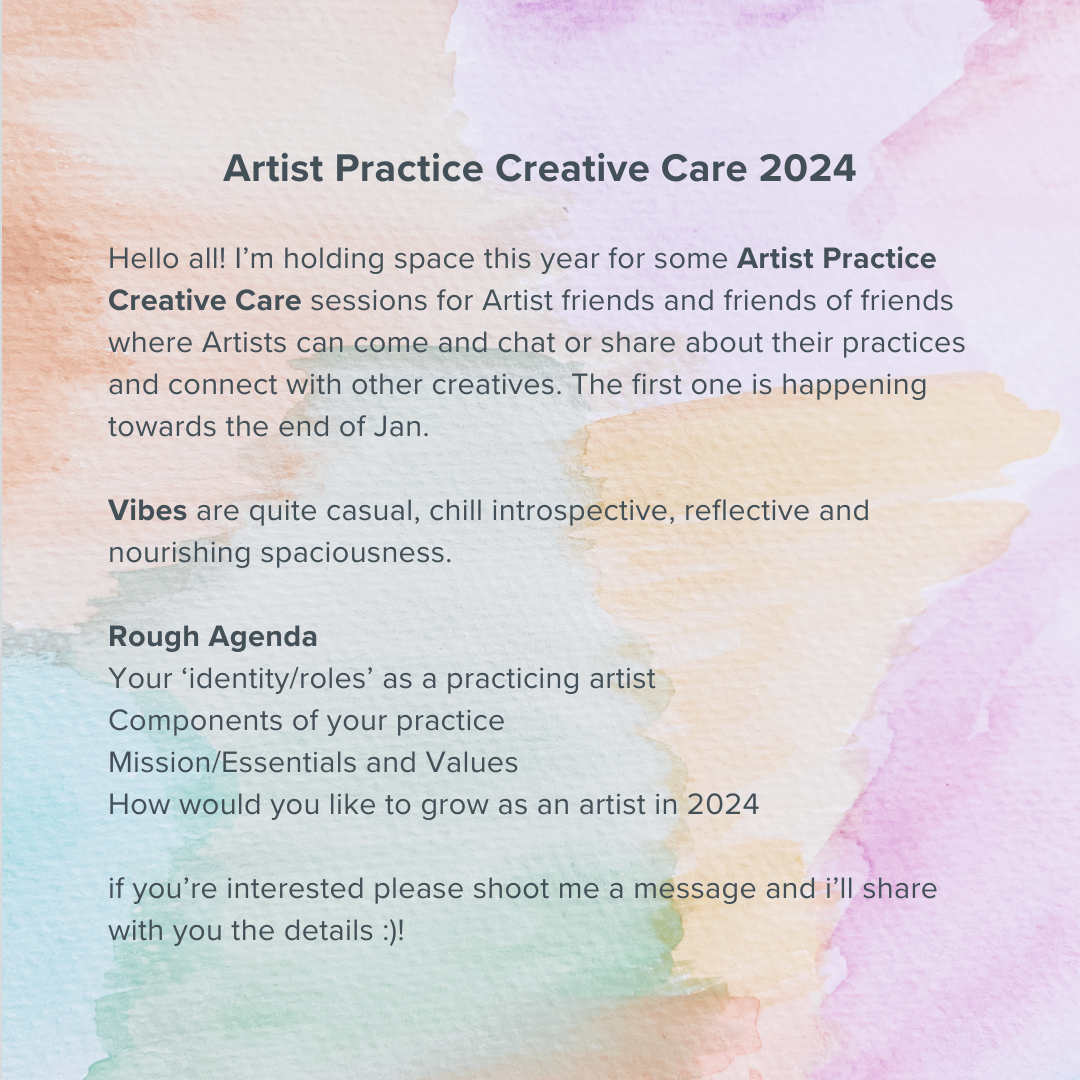 Artist Practice Creative Care 2024

Hello all! I'm holding space this year for some Artist Practice Creative Care sessions for Artist friends and friends of friends where Artists can come and chat or share about their practices and connect with other creatives. The first one is happening towards the end of Jan.

Vibes are quite casual, chill introspective, reflective and nourishing spaciousness.

Rough Agenda
Your 'identity/roles' as a practicing artist
Components of your practice
Mission/Essentials and Values
How would you like to grow as an artist in 2024

if you're interested please shoot me a message and i'll share with you the details :)!